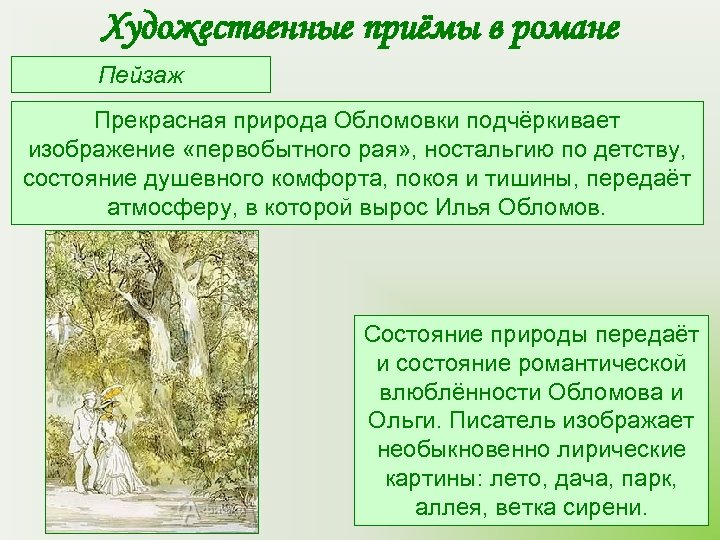 Художественные приёмы в романе

Пейзаж

Прекрасная природа Обломовки подчёркивает изображение «первобытного рая», ностальгию по детству, состояние душевного комфорта, покоя и тишины, передаёт атмосферу, в которой вырос Илья Обломов.

Состояние природы передаёт и состояние романтической влюблённости Обломова и Ольги. Писатель изображает необыкновенно лирические картины: лето, дача, парк, аллея, ветка сирени.